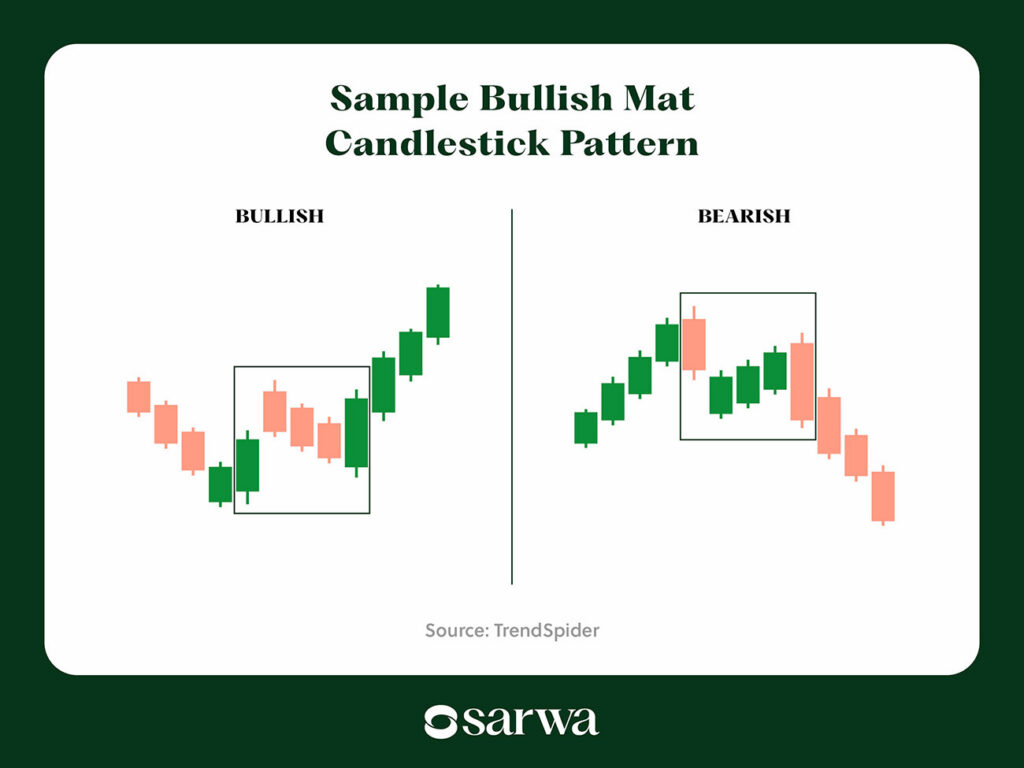 Sample Bullish Mat Candlestick Pattern

BULLISH

BEARISH

Source: TrendSpider

sarwa